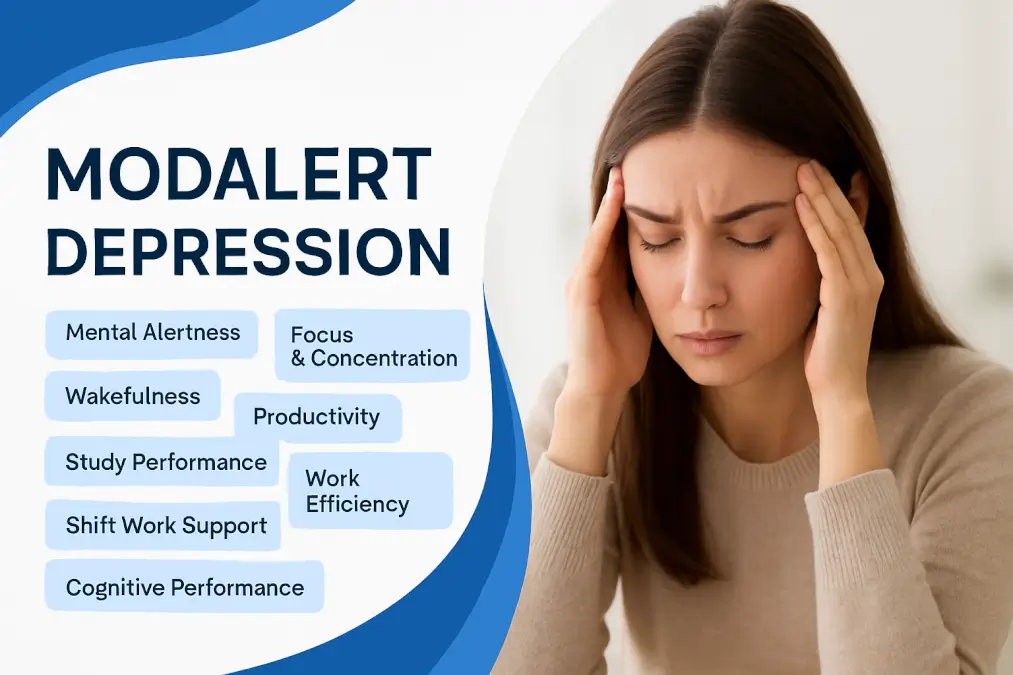 MODALERT DEPRESSION

Mental Alertness

Focus & Concentration

Wakefulness

Productivity

Study Performance

Work Efficiency

Shift Work Support

Cognitive Performance